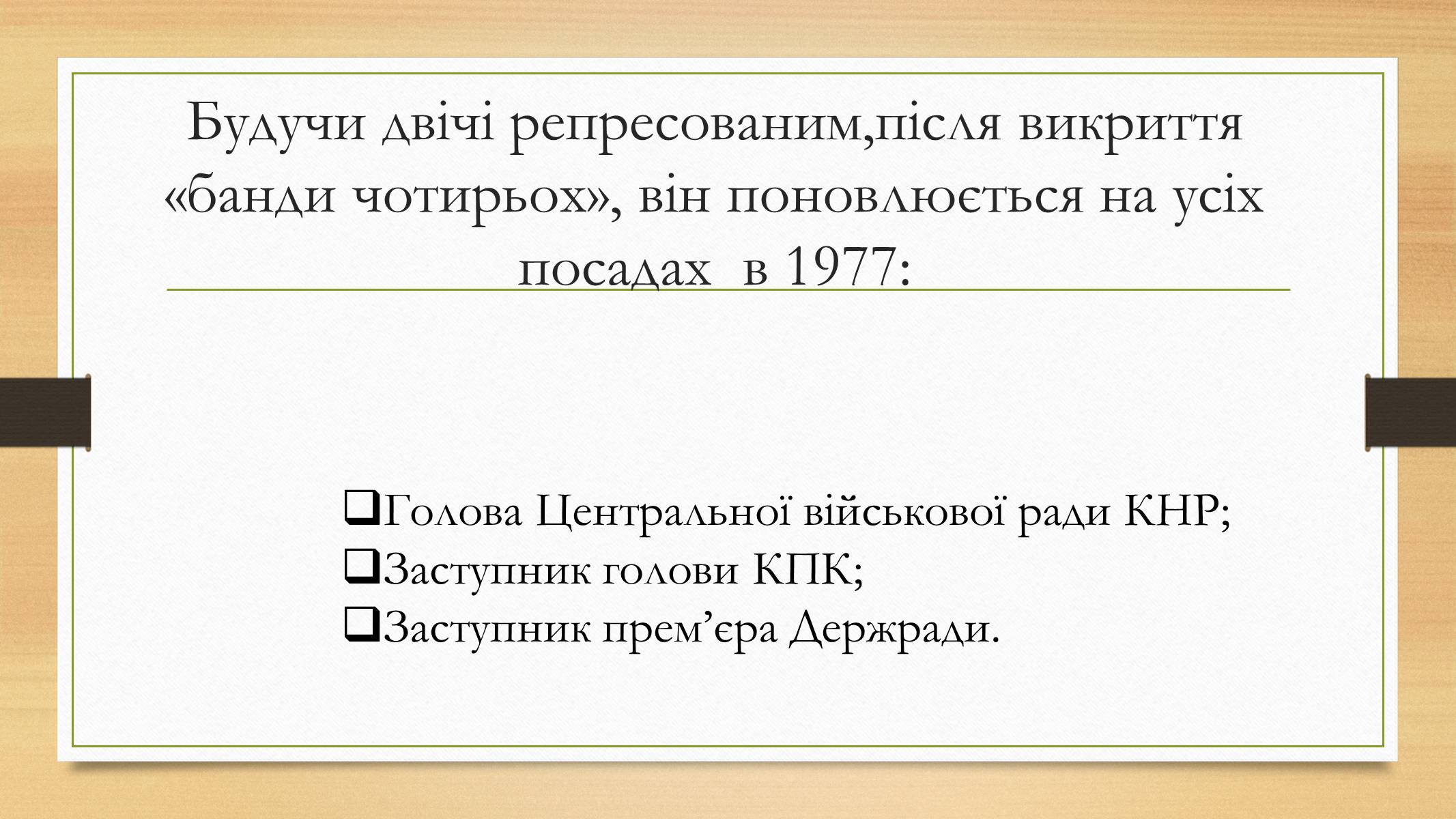 Будучи двічі репресованим,після викриття «банди чотирьох», він поновлюється на усіх посадах  в 1977:

❑Голова Центральної військової ради КНР;
❑Заступник голови КПК;
❑Заступник прем’єра Держради.